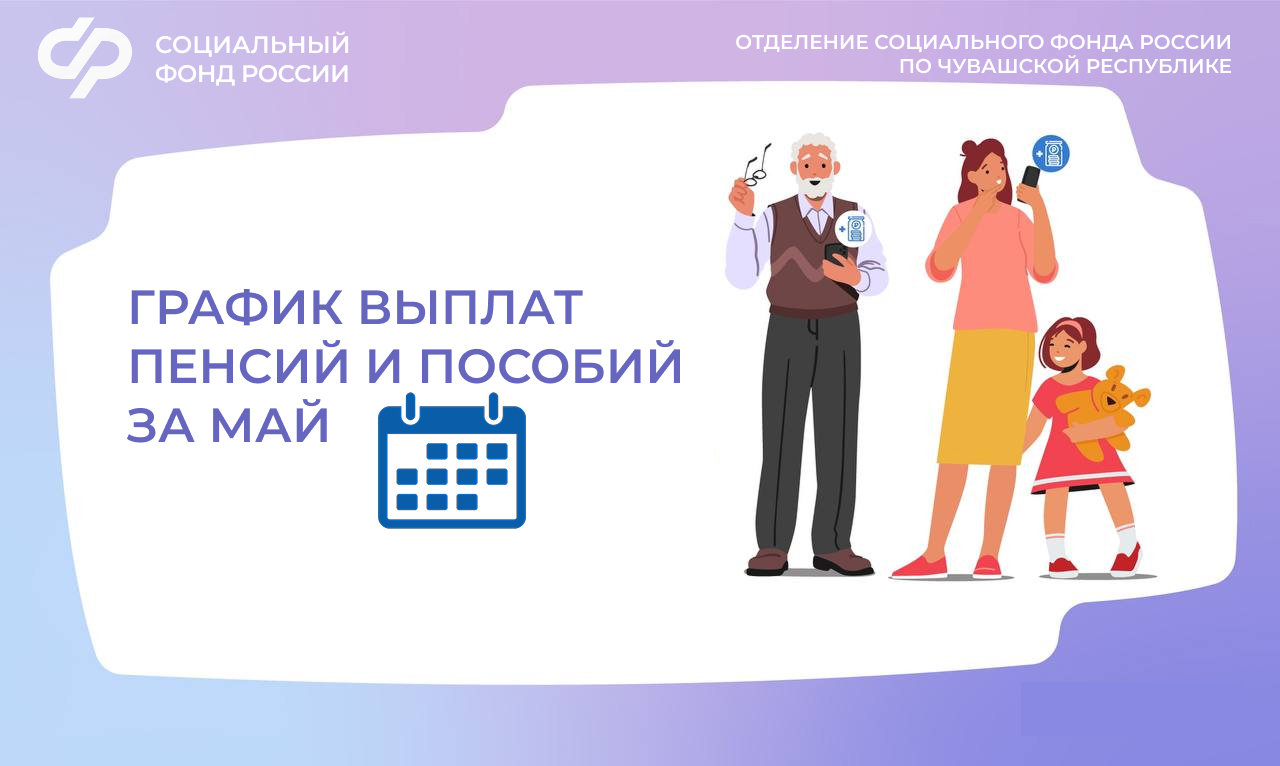 СОЦИАЛЬНЫЙ ФОНД РОССИИ

ОТДЕЛЕНИЕ СОЦИАЛЬНОГО ФОНДА РОССИИ ПО ЧУВАШСКОЙ РЕСПУБЛИКЕ

ГРАФИК ВЫПЛАТ ПЕНСИЙ И ПОСОБИЙ ЗА МАЙ